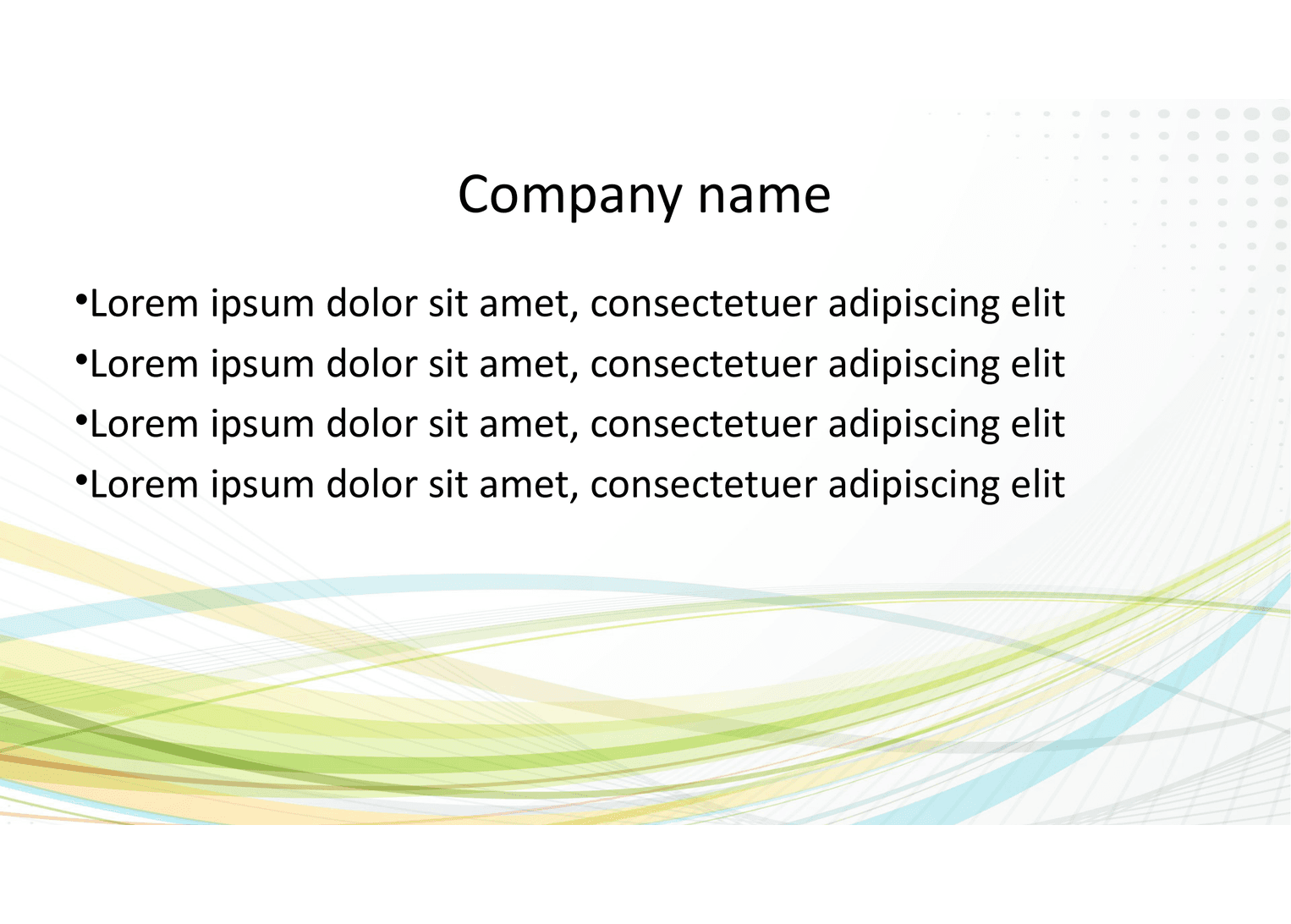 Company name

•Lorem ipsum dolor sit amet, consectetuer adipiscing elit
•Lorem ipsum dolor sit amet, consectetuer adipiscing elit
•Lorem ipsum dolor sit amet, consectetuer adipiscing elit
•Lorem ipsum dolor sit amet, consectetuer adipiscing elit